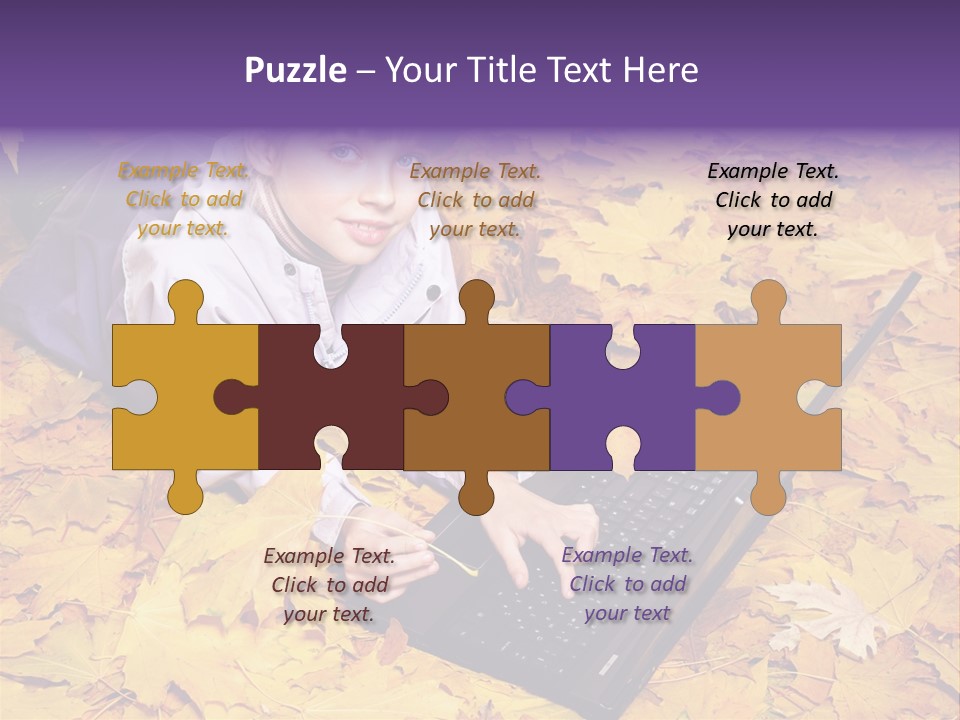 Puzzle – Your Title Text Here

Example Text. Click to add your text.

Example Text. Click to add your text.

Example Text. Click to add your text.

Example Text. Click to add your text.

Example Text. Click to add your text